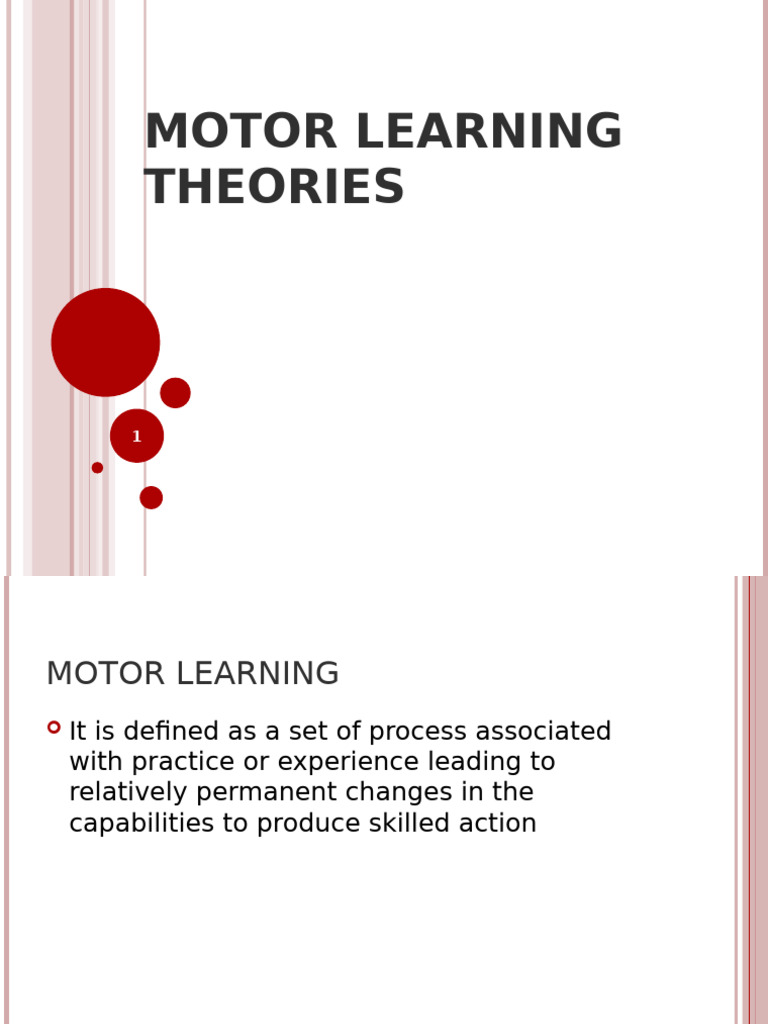 MOTOR LEARNING THEORIES

1

MOTOR LEARNING

• It is defined as a set of process associated with practice or experience leading to relatively permanent changes in the capabilities to produce skilled action